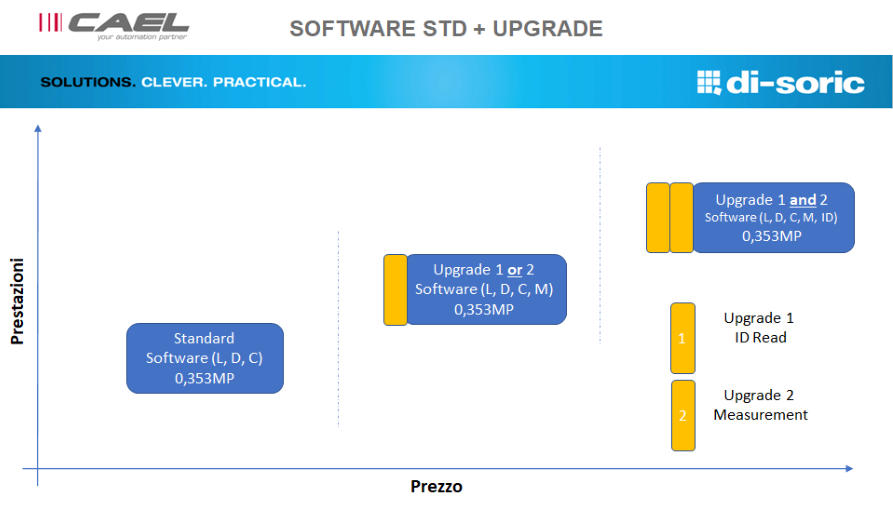 CAEL
your automation partner

SOFTWARE STD + UPGRADE

SOLUTIONS. CLEVER. PRACTICAL.

di-soric

Prestazioni

Standard
Software (L, D, C)
0,353MP

Upgrade 1 or 2
Software (L, D, C, M)
0,353MP

Upgrade 1 and 2
Software (L, D, C, M, ID)
0,353MP

1

Upgrade 1
ID Read

2

Upgrade 2
Measurement

Prezzo